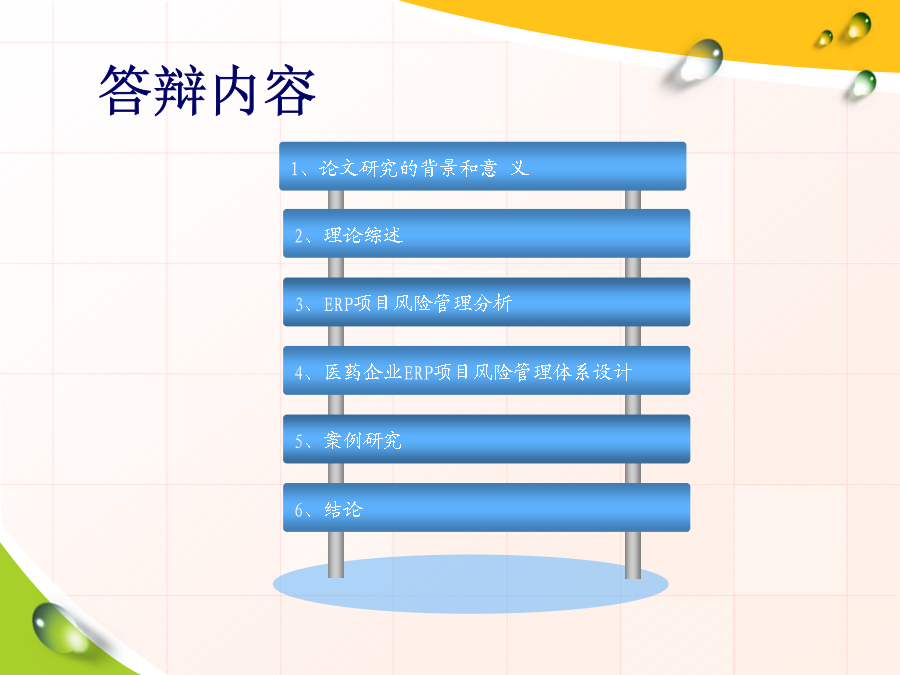 答辩内容

1、论文研究的背景和意 义

2、理论综述

3、ERP项目风险管理分析

4、医药企业ERP项目风险管理体系设计

5、案例研究

6、结论